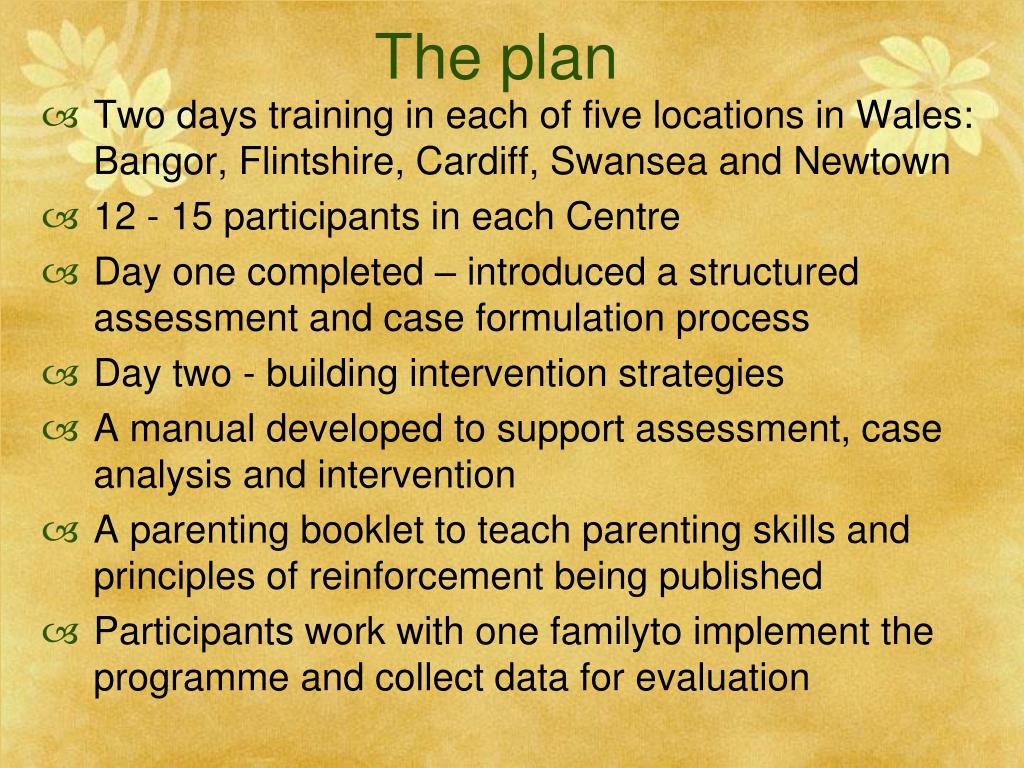 The plan

Two days training in each of five locations in Wales: Bangor, Flintshire, Cardiff, Swansea and Newtown
12 - 15 participants in each Centre
Day one completed – introduced a structured assessment and case formulation process
Day two - building intervention strategies
A manual developed to support assessment, case analysis and intervention
A parenting booklet to teach parenting skills and principles of reinforcement being published
Participants work with one familyto implement the programme and collect data for evaluation